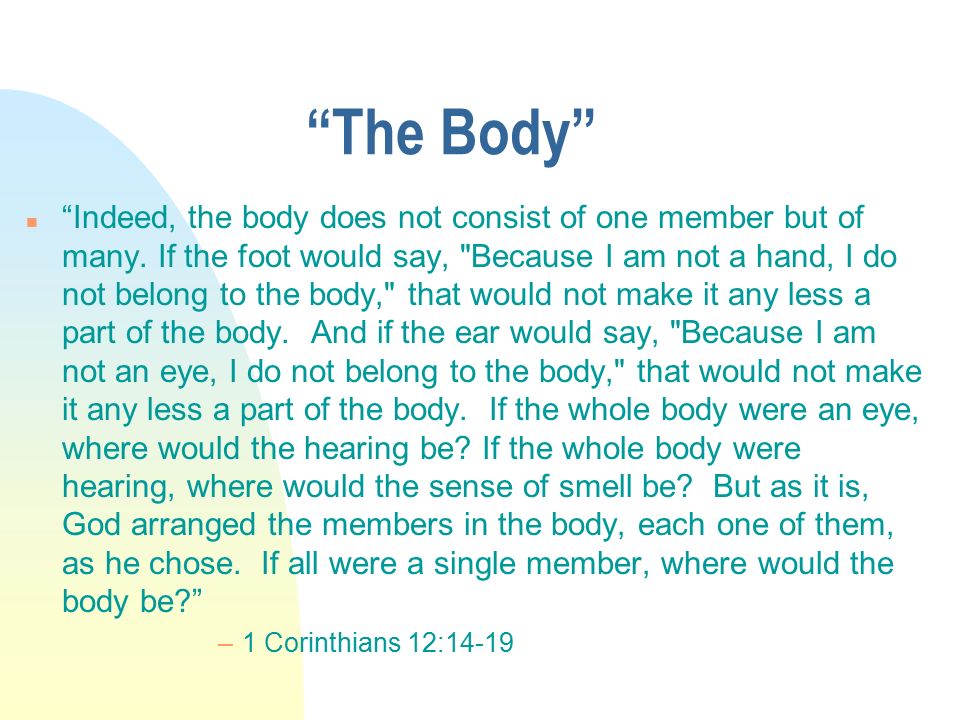 “The Body”

“Indeed, the body does not consist of one member but of many. If the foot would say, "Because I am not a hand, I do not belong to the body," that would not make it any less a part of the body. And if the ear would say, "Because I am not an eye, I do not belong to the body," that would not make it any less a part of the body. If the whole body were an eye, where would the hearing be? If the whole body were hearing, where would the sense of smell be? But as it is, God arranged the members in the body, each one of them, as he chose. If all were a single member, where would the body be?”

– 1 Corinthians 12:14-19